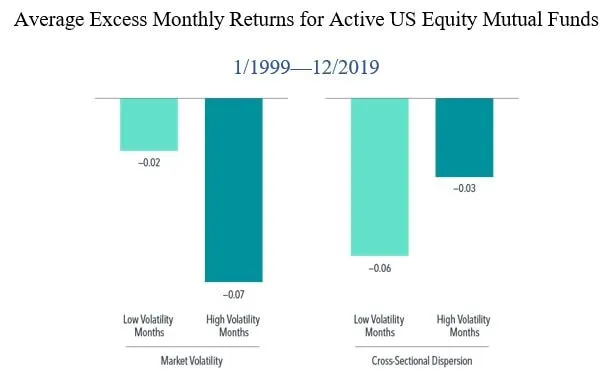 Average Excess Monthly Returns for Active US Equity Mutual Funds

1/1999—12/2019

–0.02

–0.07

Low Volatility Months

High Volatility Months

Market Volatility

–0.06

–0.03

Low Volatility Months

High Volatility Months

Cross-Sectional Dispersion